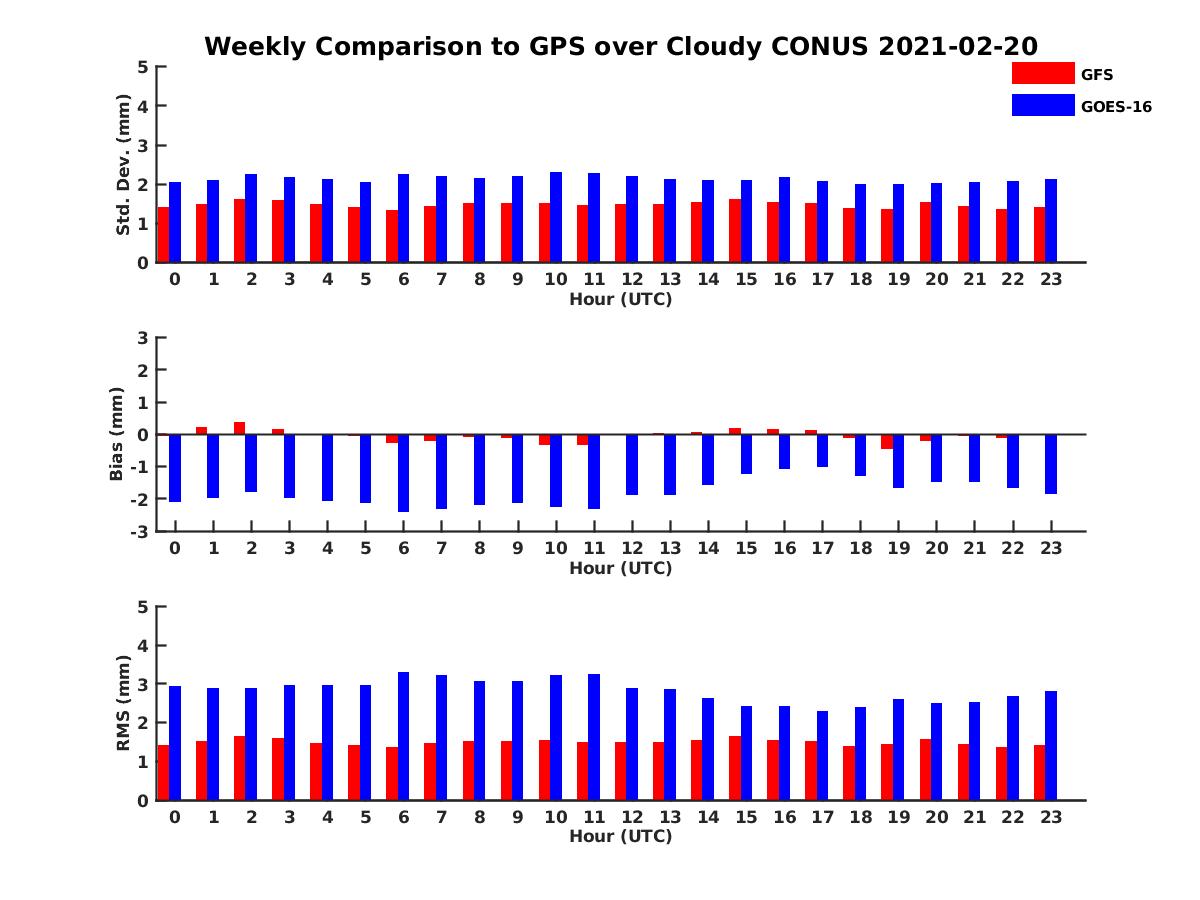 Weekly Comparison to GPS over Cloudy CONUS 2021-02-20

GFS
GOES-16

Std. Dev. (mm)
5
4
3
2
1
0
0 1 2 3 4 5 6 7 8 9 10 11 12 13 14 15 16 17 18 19 20 21 22 23
Hour (UTC)

Bias (mm)
3
2
1
0
-1
-2
-3
0 1 2 3 4 5 6 7 8 9 10 11 12 13 14 15 16 17 18 19 20 21 22 23
Hour (UTC)

RMS (mm)
5
4
3
2
1
0
0 1 2 3 4 5 6 7 8 9 10 11 12 13 14 15 16 17 18 19 20 21 22 23
Hour (UTC)